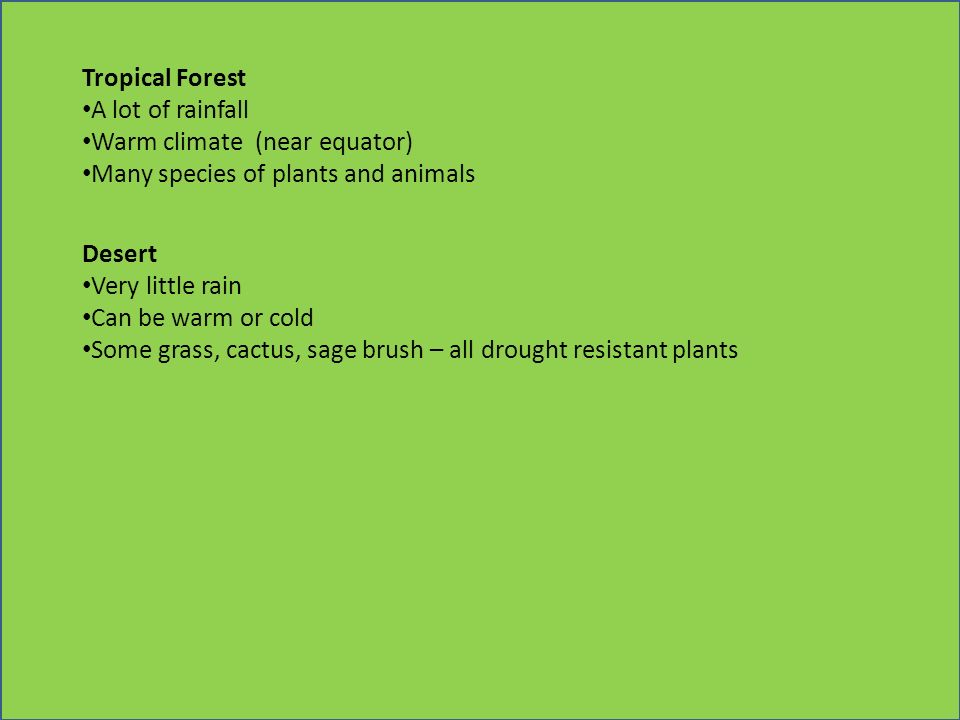 Tropical Forest
•A lot of rainfall
•Warm climate (near equator)
•Many species of plants and animals

Desert
•Very little rain
•Can be warm or cold
•Some grass, cactus, sage brush – all drought resistant plants